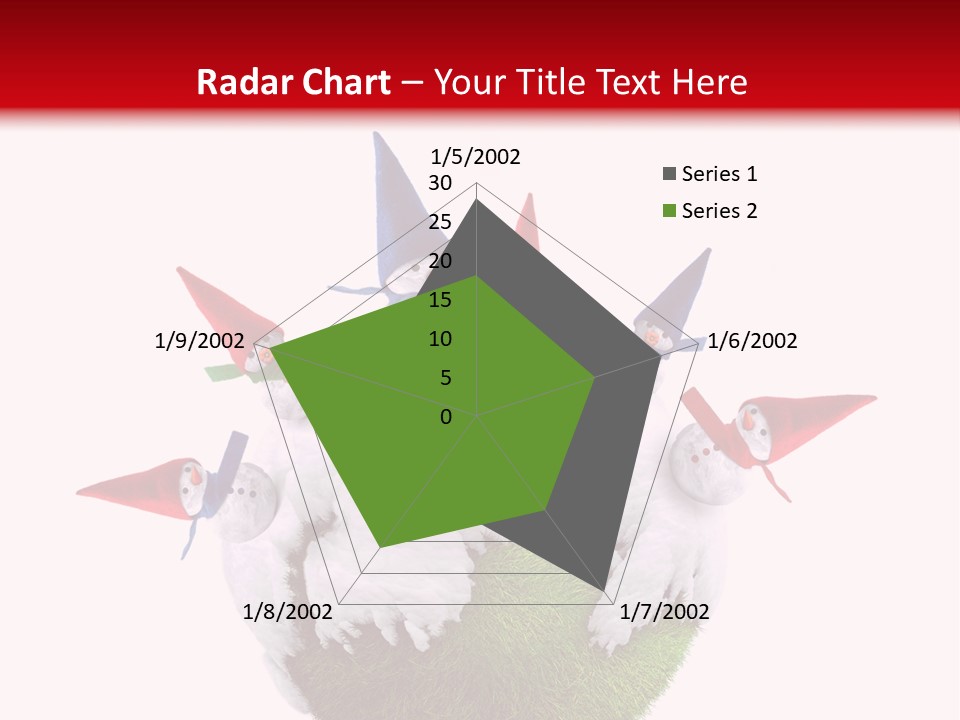 Radar Chart – Your Title Text Here

1/5/2002
30
25
20
15
10
5
0
1/6/2002
1/7/2002
1/8/2002
1/9/2002

Series 1
Series 2